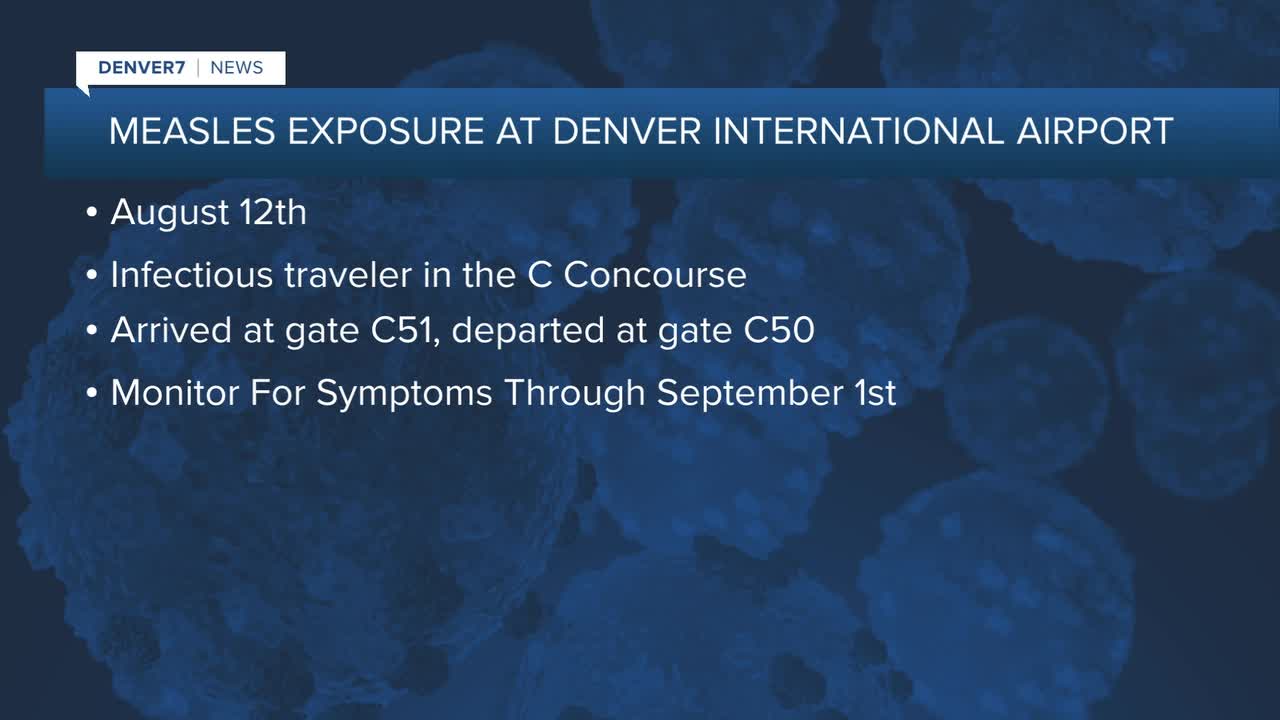 DENVER7 | NEWS

MEASLES EXPOSURE AT DENVER INTERNATIONAL AIRPORT

• August 12th
• Infectious traveler in the C Concourse
• Arrived at gate C51, departed at gate C50
• Monitor For Symptoms Through September 1st